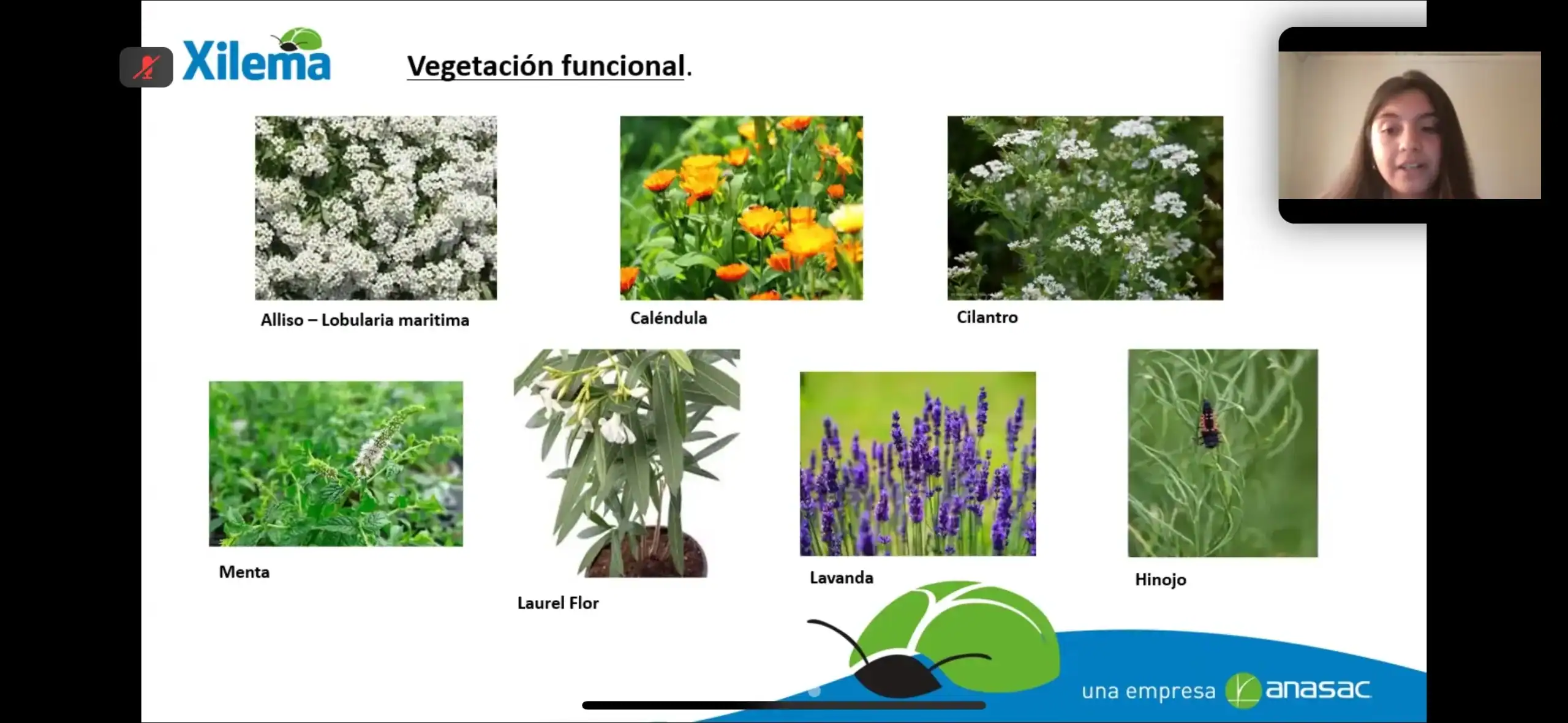 Xilema

Vegetación funcional.

Alliso – Lobularia maritima

Caléndula

Cilantro

Menta

Laurel Flor

Lavanda

Hinojo

una empresa anasac